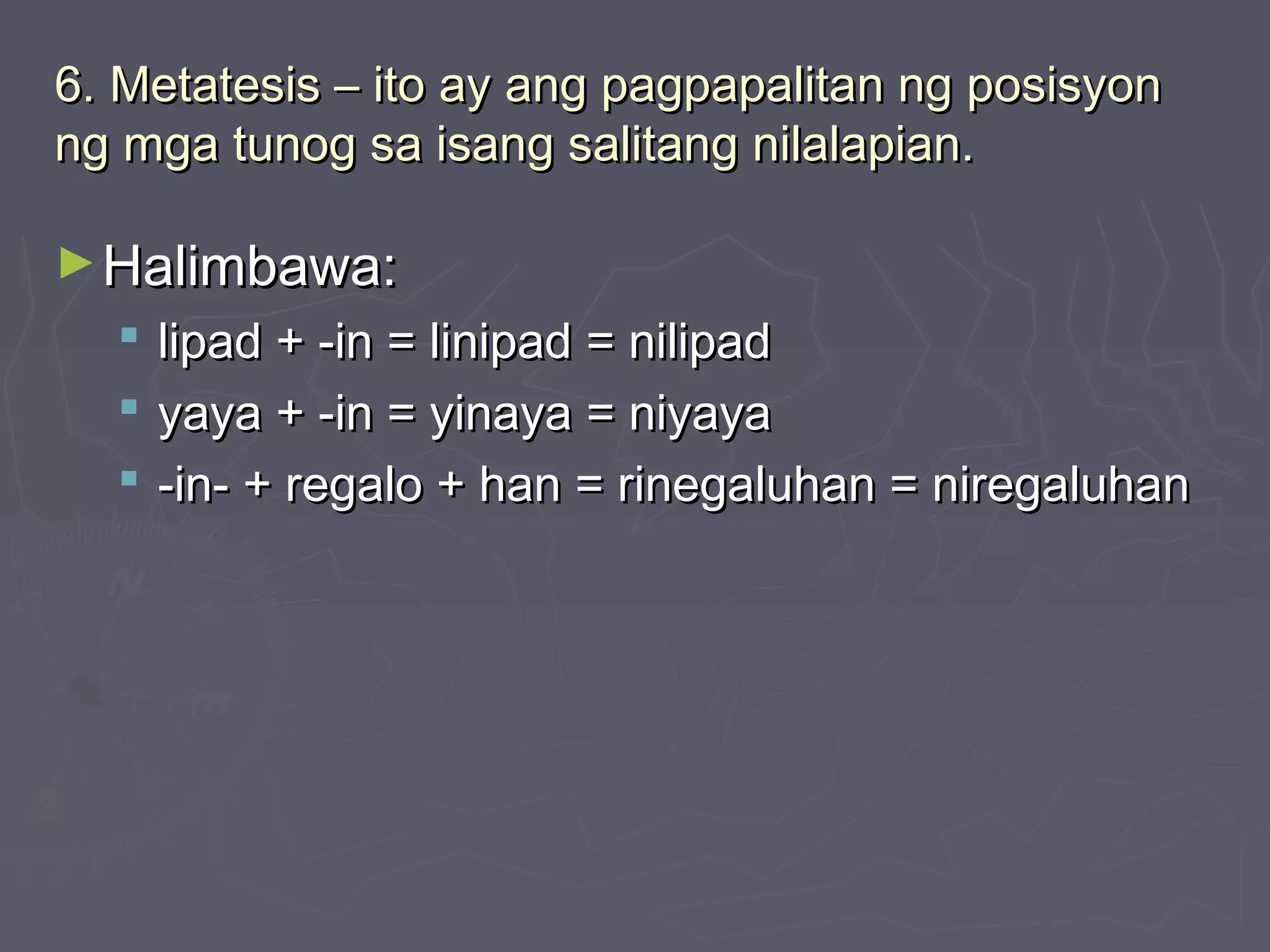 6. Metatesis – ito ay ang pagpapalitan ng posisyon ng mga tunog sa isang salitang nilalapian.

Halimbawa:

lipad + -in = linipad = nilipad

yaya + -in = yinaya = niyaya

-in- + regalo + han = rinegaluhan = niregaluhan